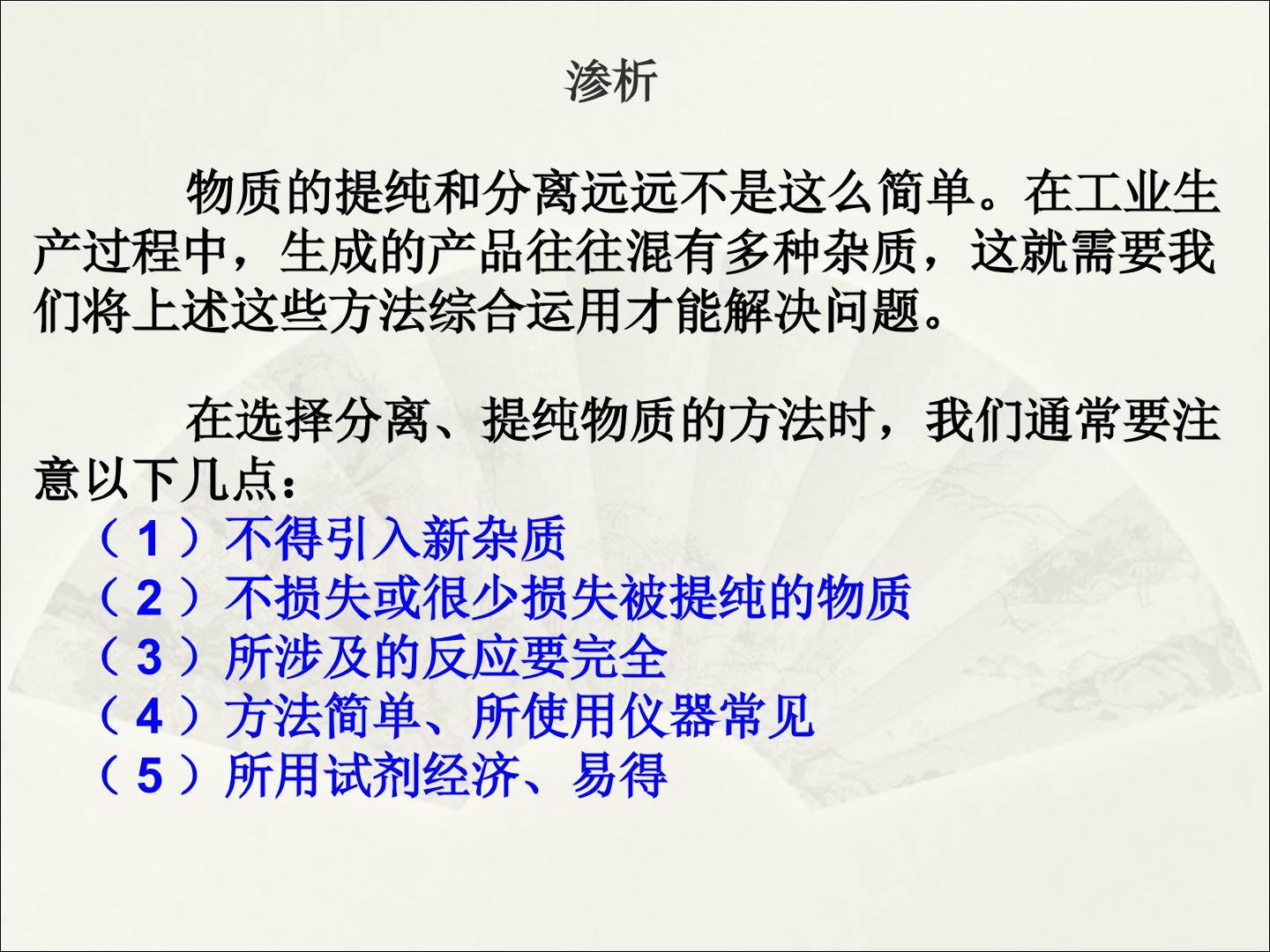 渗析

物质的提纯和分离远远不是这么简单。在工业生产过程中，生成的产品往往混有多种杂质，这就需要我们将上述这些方法综合运用才能解决问题。

在选择分离、提纯物质的方法时，我们通常要注意以下几点：

（1）不得引入新杂质
（2）不损失或很少损失被提纯的物质
（3）所涉及的反应要完全
（4）方法简单、所使用仪器常见
（5）所用试剂经济、易得